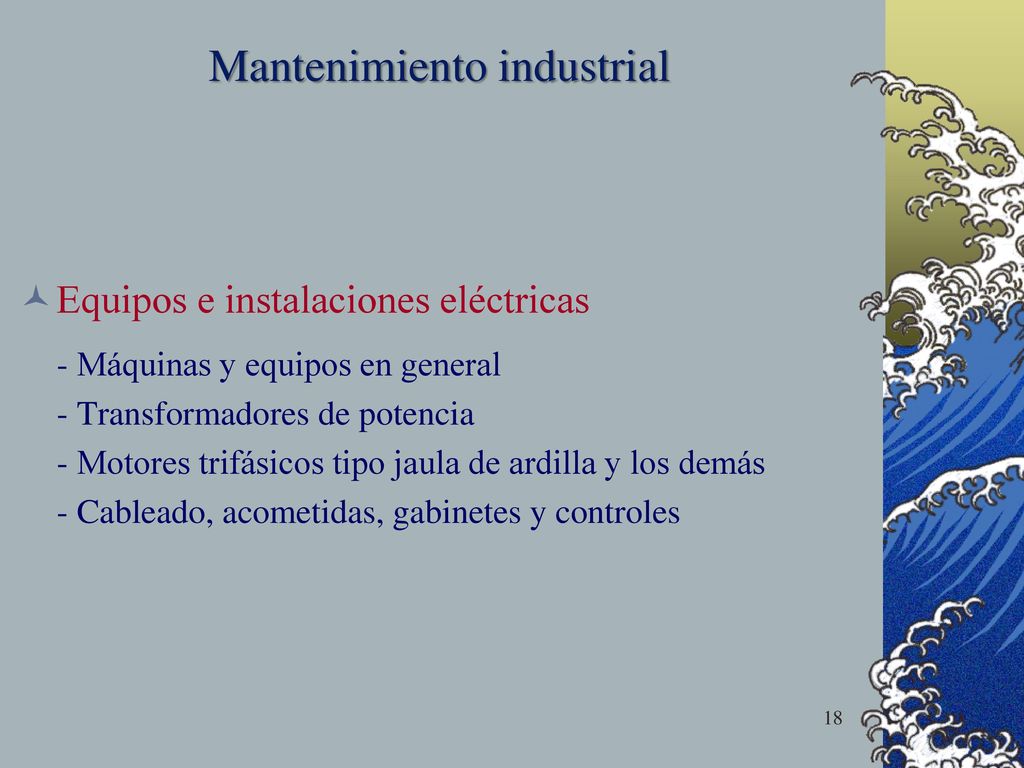 Mantenimiento industrial

Equipos e instalaciones eléctricas

- Máquinas y equipos en general
- Transformadores de potencia
- Motores trifásicos tipo jaula de ardilla y los demás
- Cableado, acometidas, gabinetes y controles

18